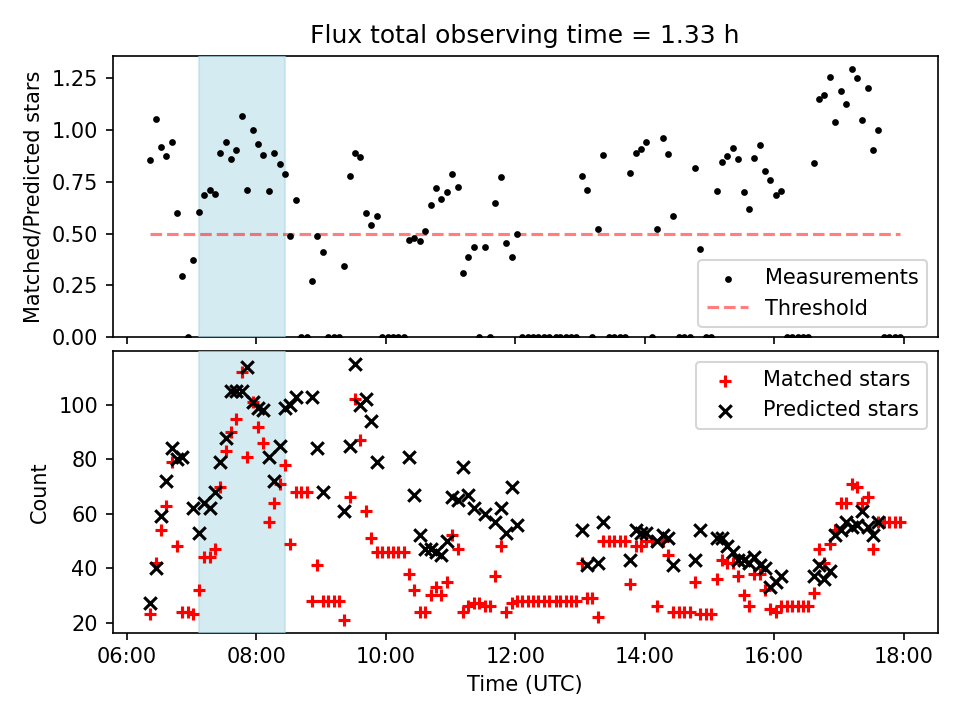 Flux total observing time = 1.33 h

Matched/Predicted stars

1.25
1.00
0.75
0.50
0.25
0.00

Measurements
Threshold

Count

100
80
60
40
20

Matched stars
Predicted stars

06:00
08:00
10:00
12:00
14:00
16:00
18:00

Time (UTC)